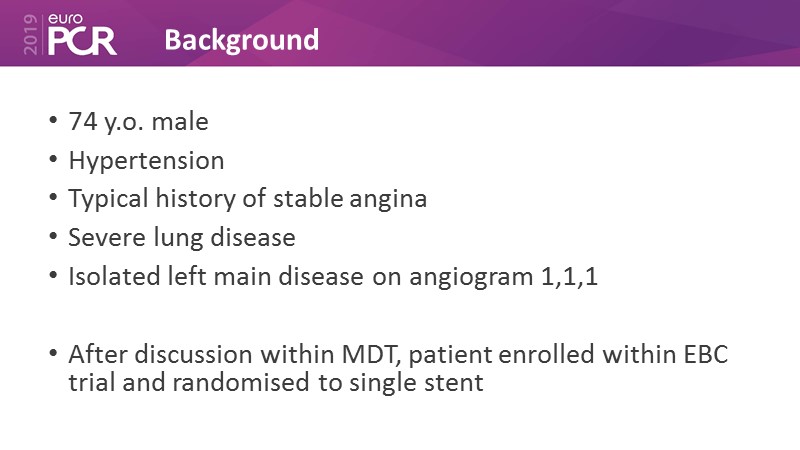 2019 euro PCR Background

• 74 y.o. male
• Hypertension
• Typical history of stable angina
• Severe lung disease
• Isolated left main disease on angiogram 1,1,1

• After discussion within MDT, patient enrolled within EBC trial and randomised to single stent